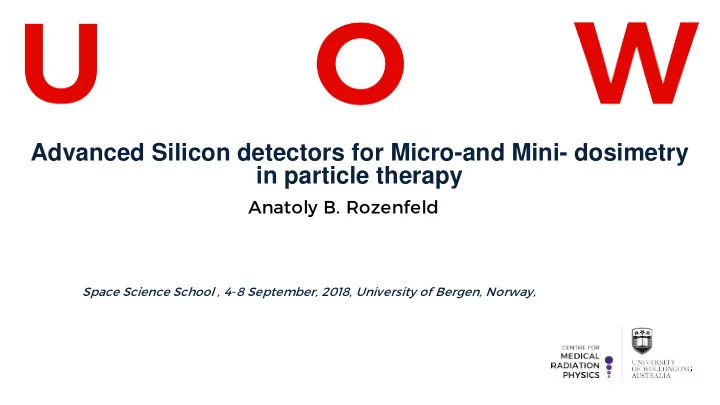 U O W

Advanced Silicon detectors for Micro-and Mini- dosimetry in particle therapy

Anatoly B. Rozenfeld

Space Science School , 4-8 September, 2018, University of Bergen, Norway,

CENTRE FOR MEDICAL RADIATION PHYSICS

UNIVERSITY OF WOLLONGONG AUSTRALIA